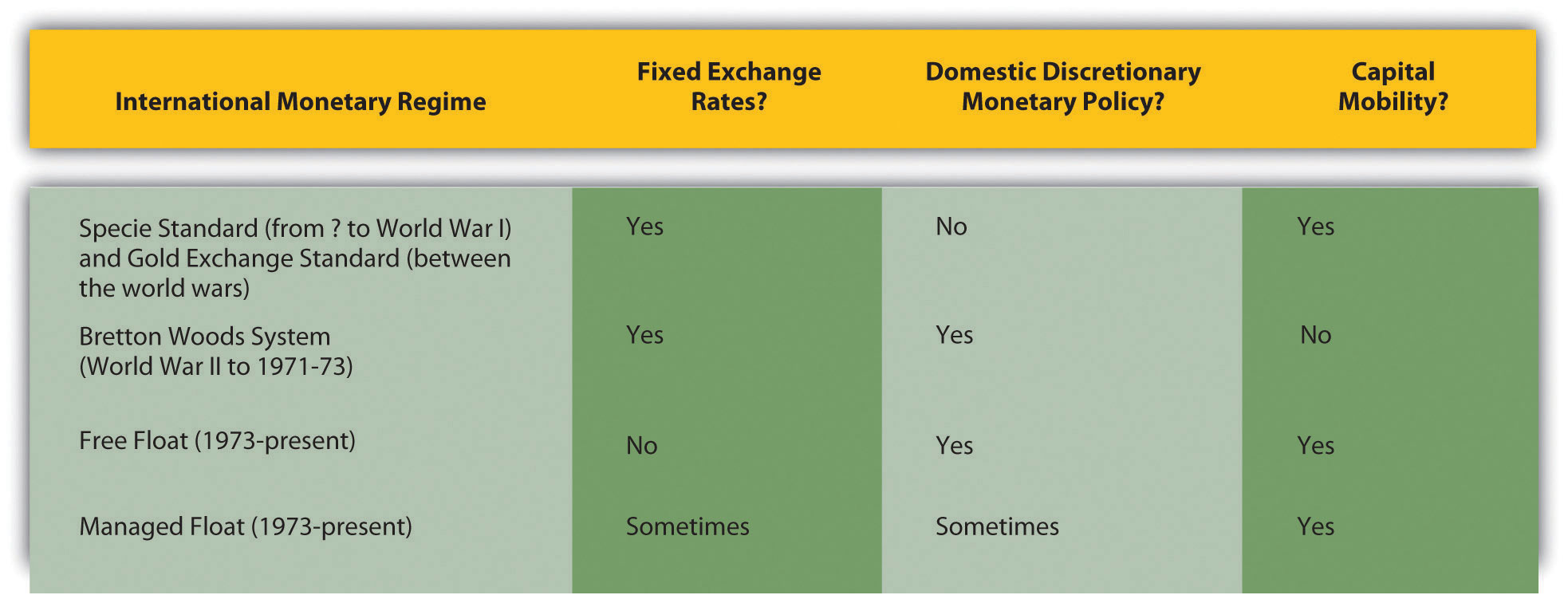 | International Monetary Regime | Fixed Exchange Rates? | Domestic Discretionary Monetary Policy? | Capital Mobility? |
|---|---|---|---|
| Specie Standard (from ? to World War I) and Gold Exchange Standard (between the world wars) | Yes | No | Yes |
| Bretton Woods System (World War II to 1971-73) | Yes | Yes | No |
| Free Float (1973-present) | No | Yes | Yes |
| Managed Float (1973-present) | Sometimes | Sometimes | Yes |